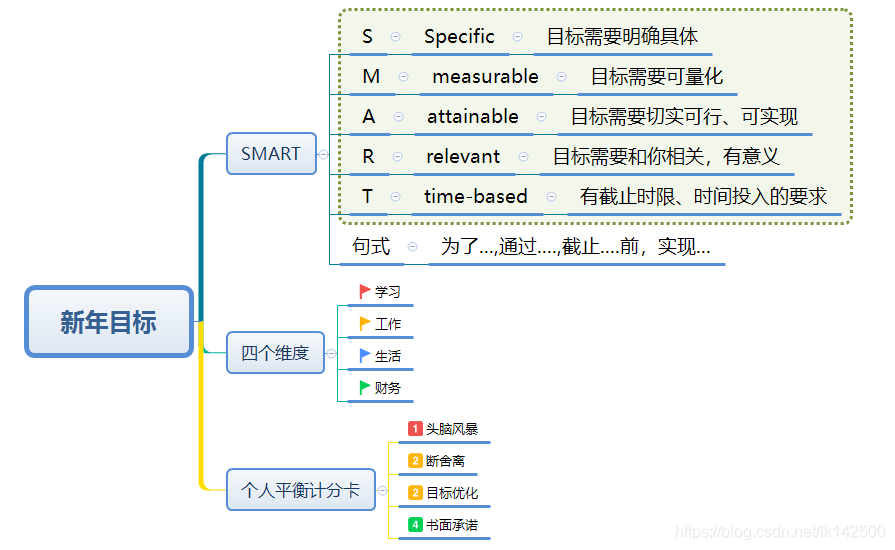 新年目标

SMART

S Specific 目标需要明确具体
M measurable 目标需要可量化
A attainable 目标需要切实可行、可实现
R relevant 目标需要和你相关，有意义
T time-based 有截止时限、时间投入的要求
句式 为了...,通过....,截止....前，实现...

四个维度

学习
工作
生活
财务

个人平衡计分卡

1 头脑风暴
2 断舍离
2 目标优化
4 书面承诺

https://blog.csdn.net/lk142500